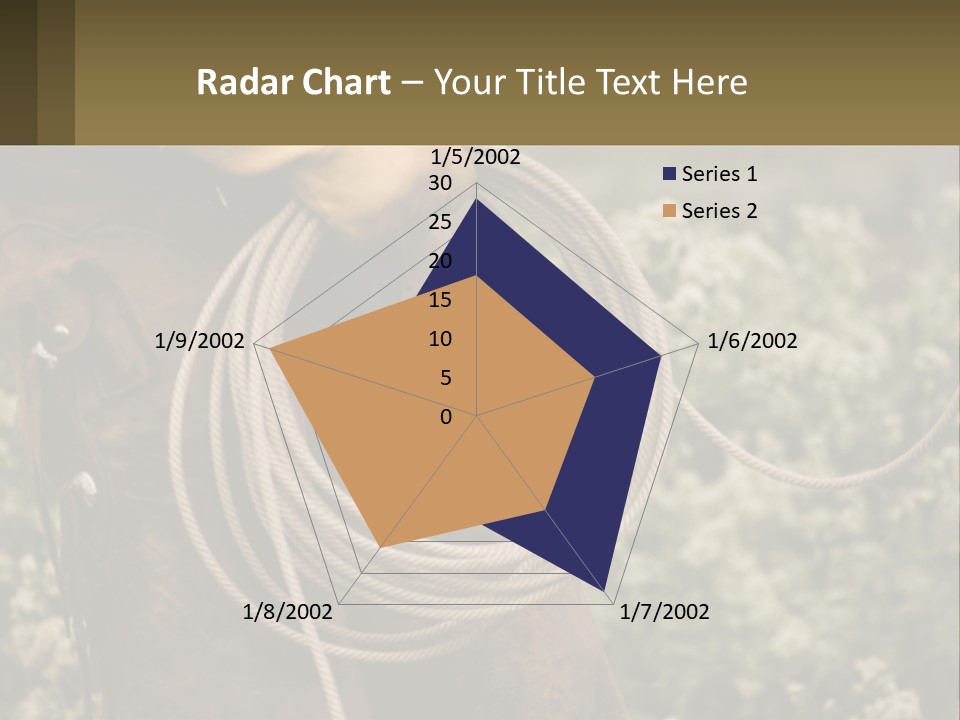 Radar Chart – Your Title Text Here

1/5/2002

30
25
20
15
10
5
0

1/6/2002

1/7/2002

1/8/2002

1/9/2002

Series 1
Series 2